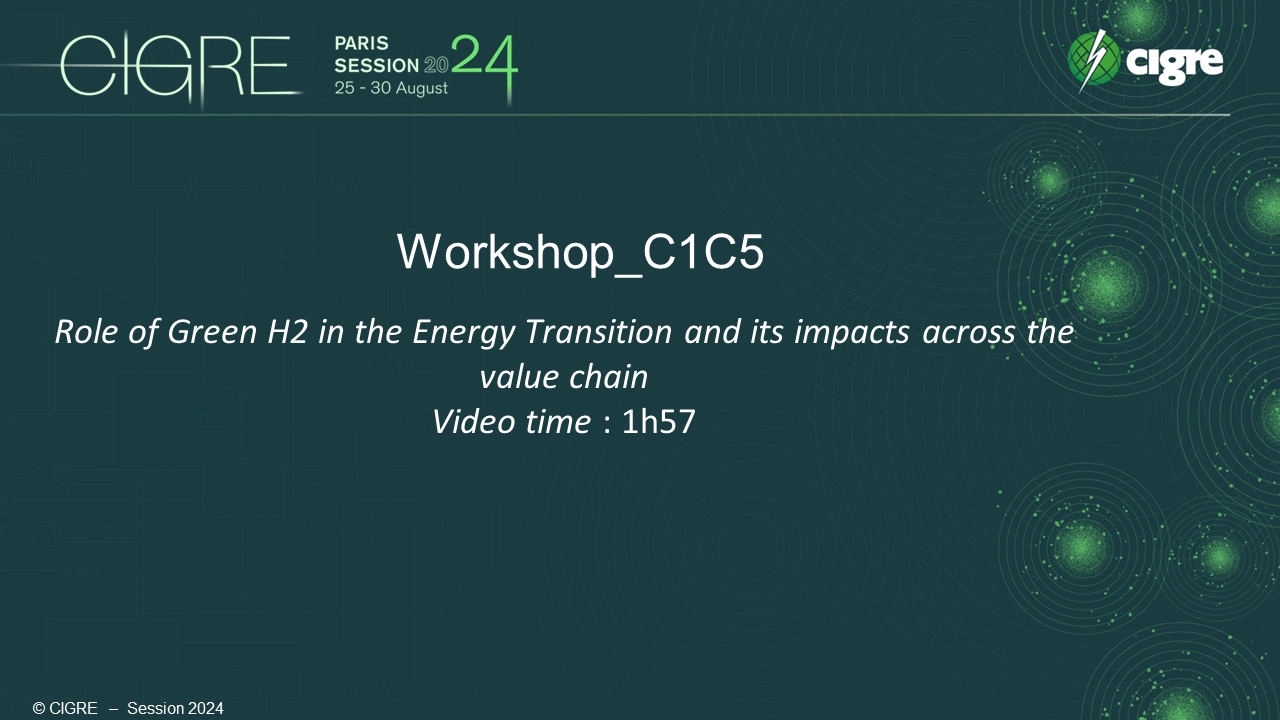 CIGRE PARIS SESSION 2024 25 - 30 August

cigre

Workshop_C1C5

Role of Green H2 in the Energy Transition and its impacts across the value chain
Video time : 1h57

© CIGRE – Session 2024